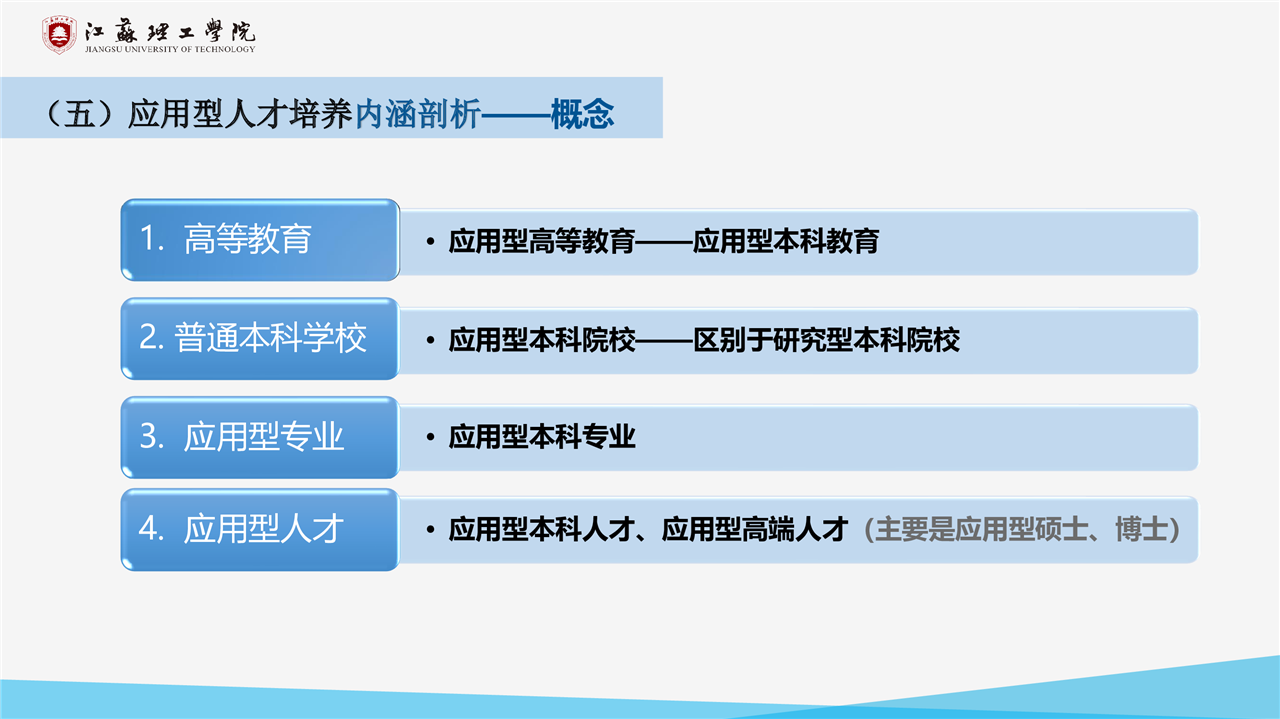 江蘇理工學院
JIANGSU UNIVERSITY OF TECHNOLOGY

（五）应用型人才培养内涵剖析——概念

1. 高等教育

• 应用型高等教育——应用型本科教育

2. 普通本科学校

• 应用型本科院校——区别于研究型本科院校

3. 应用型专业

• 应用型本科专业

4. 应用型人才

• 应用型本科人才、应用型高端人才（主要是应用型硕士、博士）